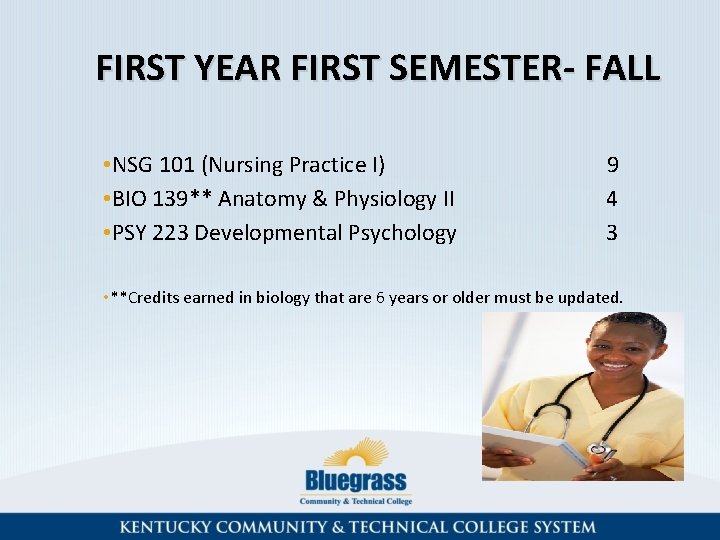 FIRST YEAR FIRST SEMESTER- FALL

•NSG 101 (Nursing Practice I) 9
•BIO 139** Anatomy & Physiology II 4
•PSY 223 Developmental Psychology 3

•**Credits earned in biology that are 6 years or older must be updated.

Bluegrass
Community & Technical College

KENTUCKY COMMUNITY & TECHNICAL COLLEGE SYSTEM